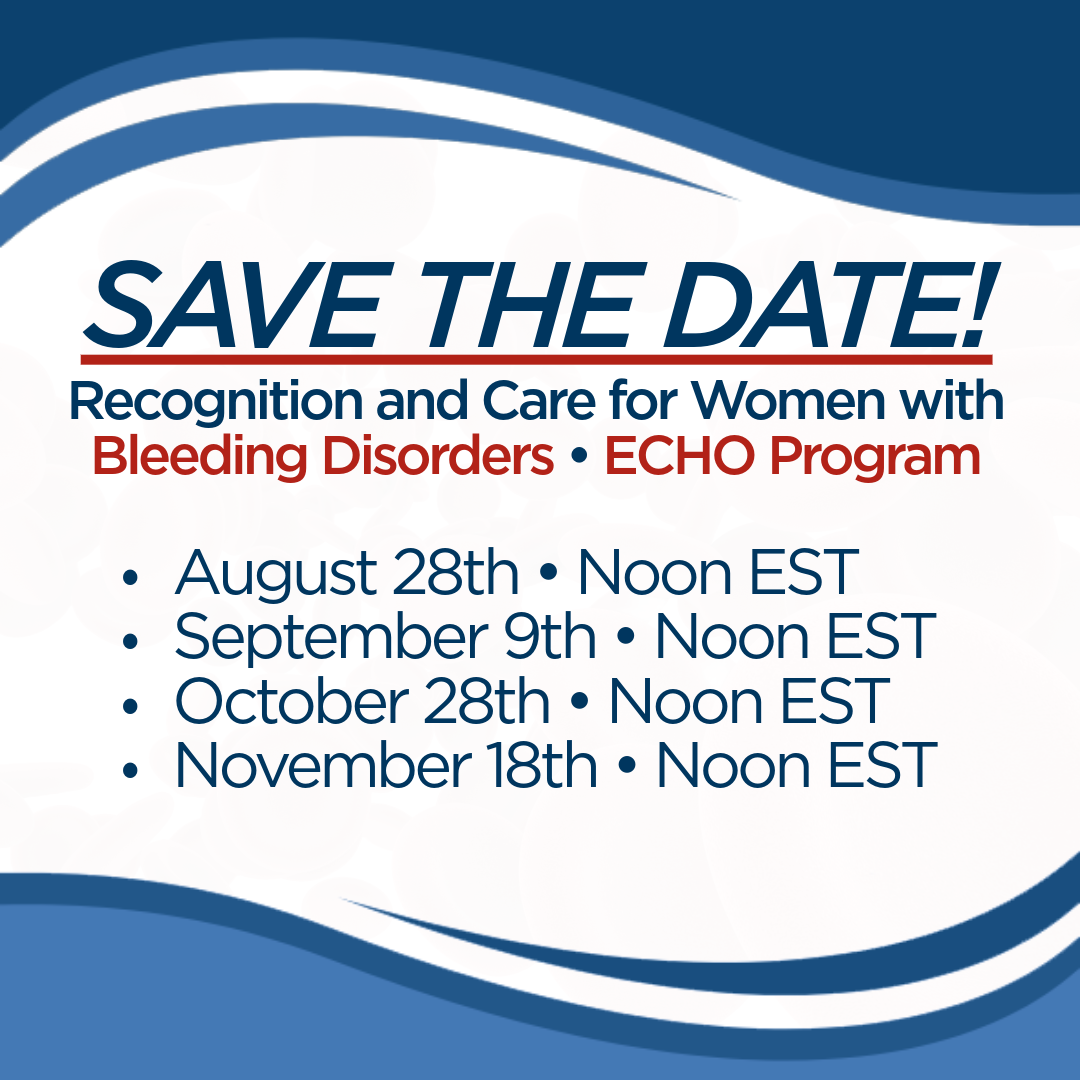 SAVE THE DATE!

Recognition and Care for Women with Bleeding Disorders • ECHO Program

• August 28th • Noon EST
• September 9th • Noon EST
• October 28th • Noon EST
• November 18th • Noon EST